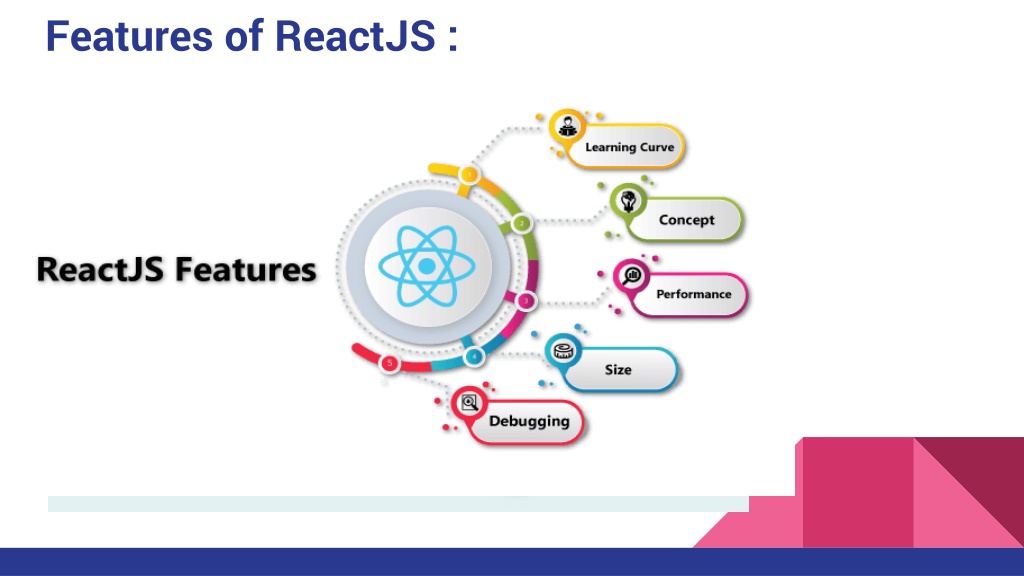 Features of ReactJS :

ReactJS Features

1

Learning Curve

2

Concept

3

Performance

4

Size

5

Debugging